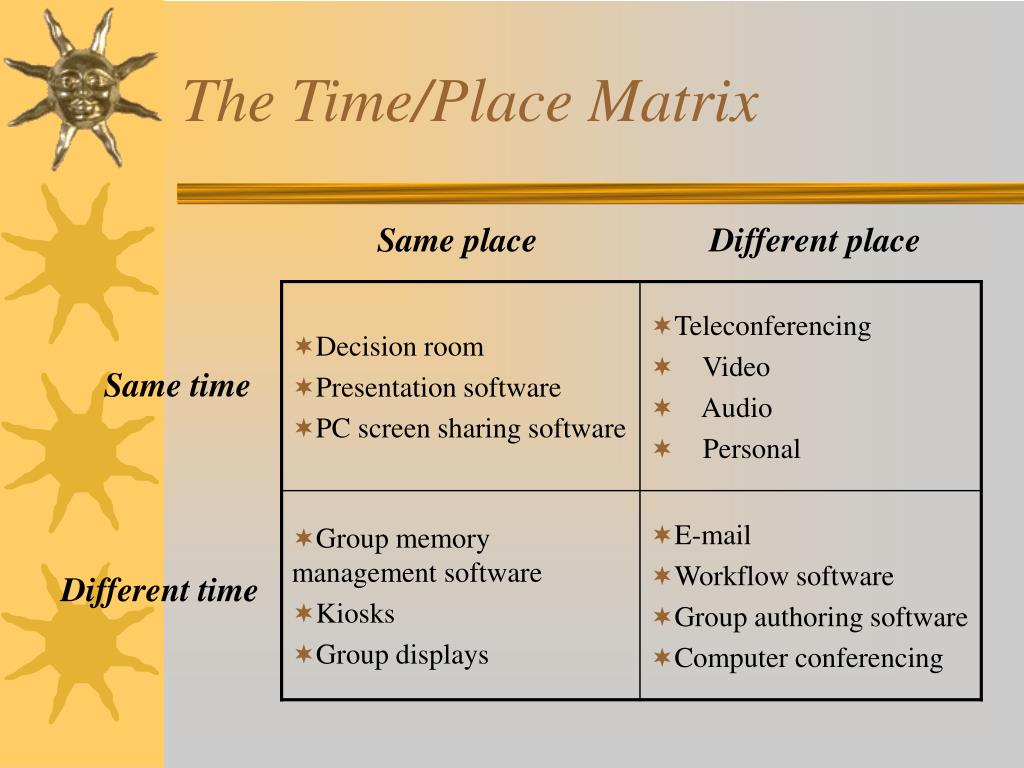 The Time/Place Matrix

| | Same place | Different place |
|---|---|---|
| Same time | ✶Decision room ✶Presentation software ✶PC screen sharing software | ✶Teleconferencing ✶ Video ✶ Audio ✶ Personal |
| Different time | ✶Group memory management software ✶Kiosks ✶Group displays | ✶E-mail ✶Workflow software ✶Group authoring software ✶Computer conferencing |